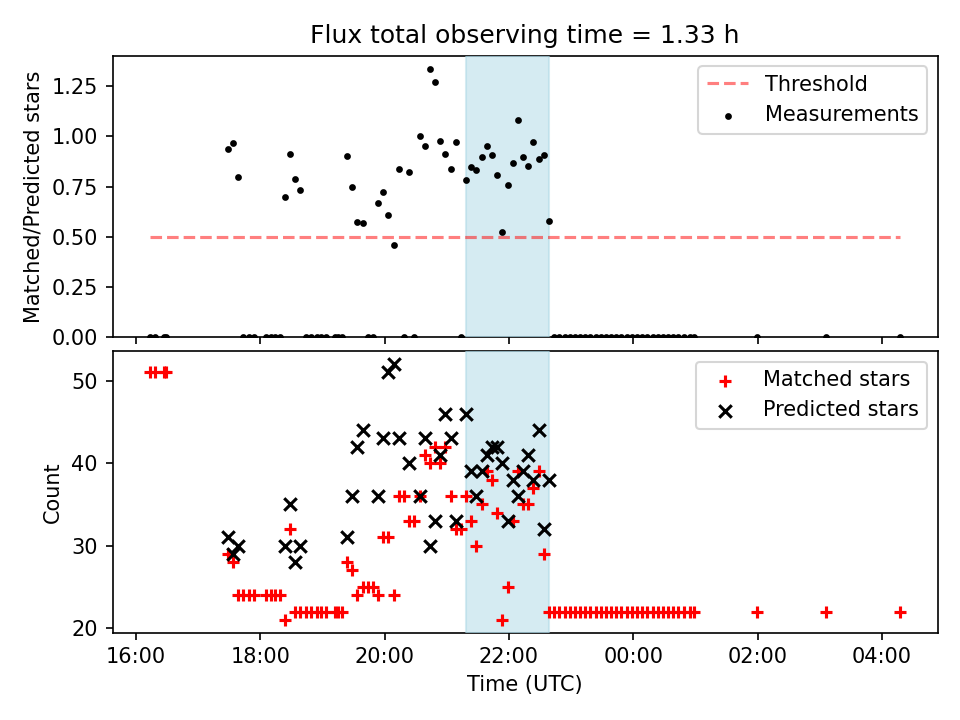 Flux total observing time = 1.33 h

Matched/Predicted stars

1.25
1.00
0.75
0.50
0.25
0.00

Threshold
Measurements

Count

50
40
30
20

Matched stars
Predicted stars

16:00
18:00
20:00
22:00
00:00
02:00
04:00

Time (UTC)